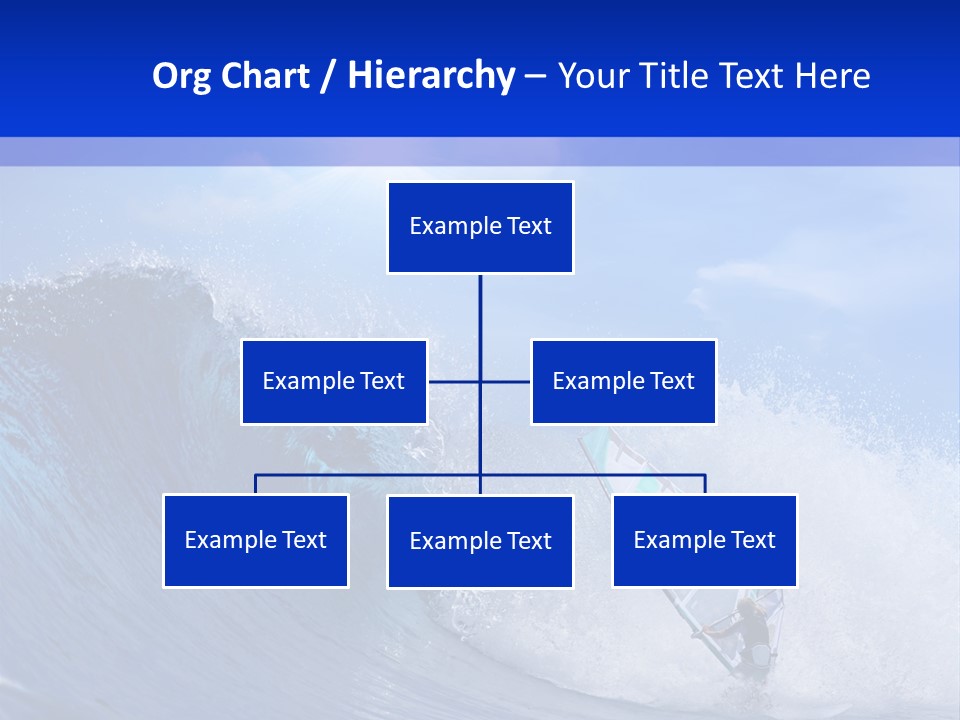 Org Chart / Hierarchy – Your Title Text Here

Example Text

Example Text

Example Text

Example Text

Example Text

Example Text